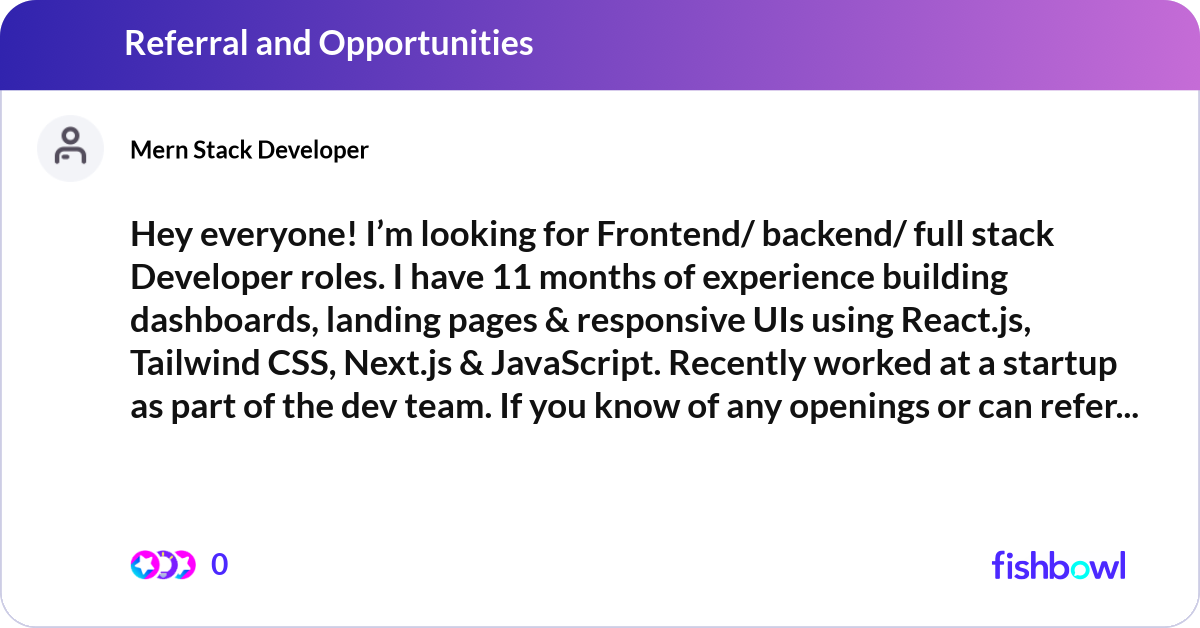 Referral and Opportunities

Mern Stack Developer

Hey everyone! I’m looking for Frontend/ backend/ full stack Developer roles. I have 11 months of experience building dashboards, landing pages & responsive UIs using React.js, Tailwind CSS, Next.js & JavaScript. Recently worked at a startup as part of the dev team. If you know of any openings or can refer...

0

fishbowl